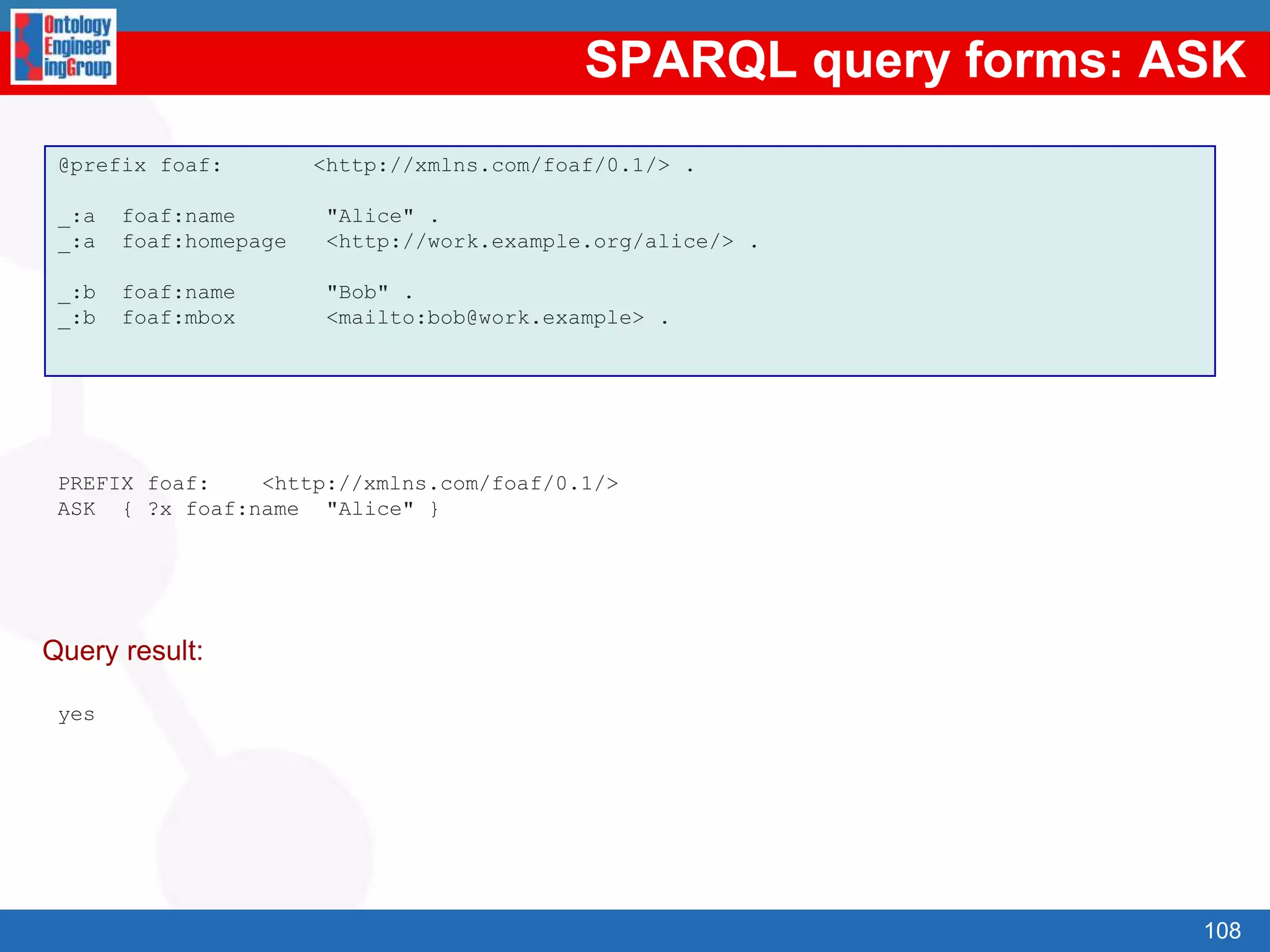 Ontology Engineer ingGroup

SPARQL query forms: ASK

@prefix foaf: <http://xmlns.com/foaf/0.1/> .

_:a foaf:name "Alice" .
_:a foaf:homepage <http://work.example.org/alice/> .

_:b foaf:name "Bob" .
_:b foaf:mbox <mailto:bob@work.example> .

PREFIX foaf: <http://xmlns.com/foaf/0.1/>
ASK { ?x foaf:name "Alice" }

Query result:

yes

108